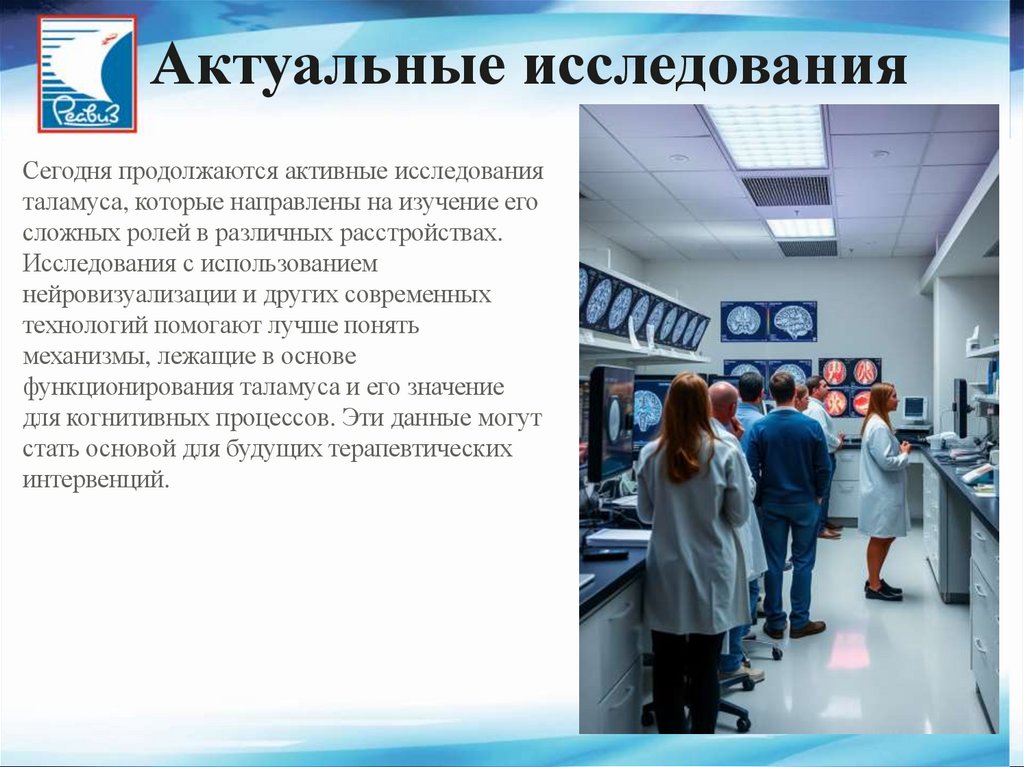 Реавиз

Актуальные исследования

Сегодня продолжаются активные исследования таламуса, которые направлены на изучение его сложных ролей в различных расстройствах. Исследования с использованием нейровизуализации и других современных технологий помогают лучше понять механизмы, лежащие в основе функционирования таламуса и его значение для когнитивных процессов. Эти данные могут стать основой для будущих терапевтических интервенций.